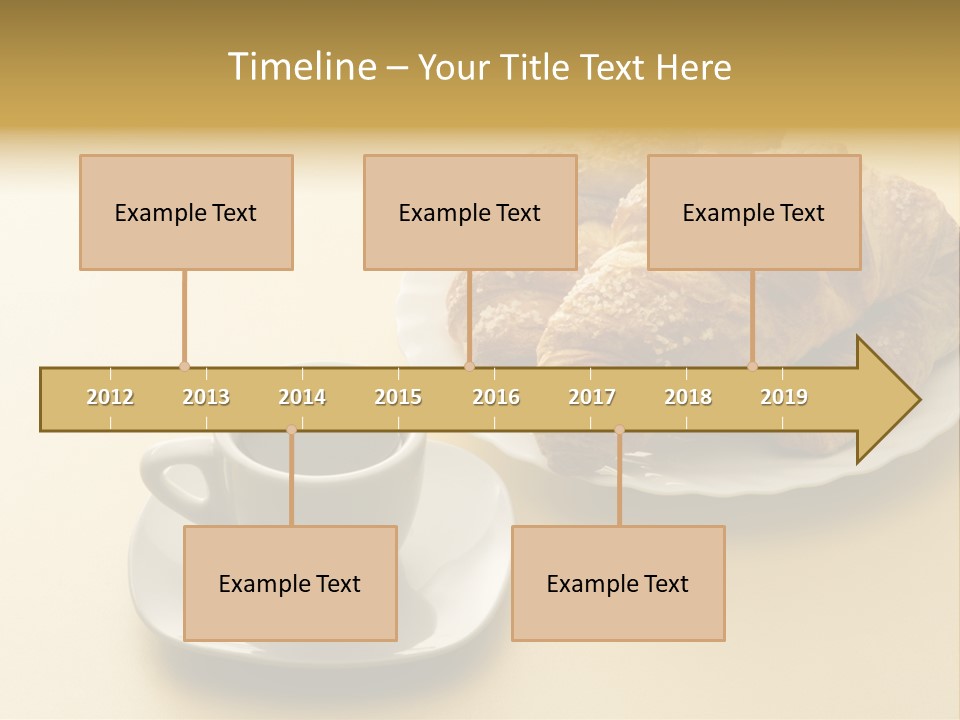 Timeline – Your Title Text Here

Example Text

Example Text

Example Text

2012 2013 2014 2015 2016 2017 2018 2019

Example Text

Example Text